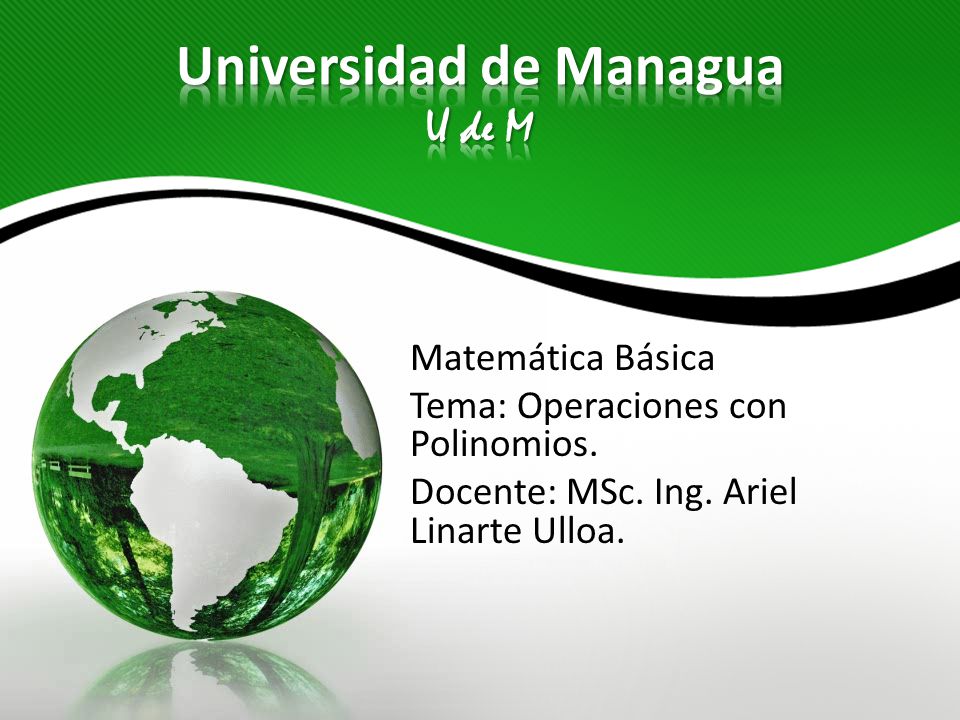 Universidad de Managua
U de M

Matemática Básica

Tema: Operaciones con Polinomios.

Docente: MSc. Ing. Ariel Linarte Ulloa.